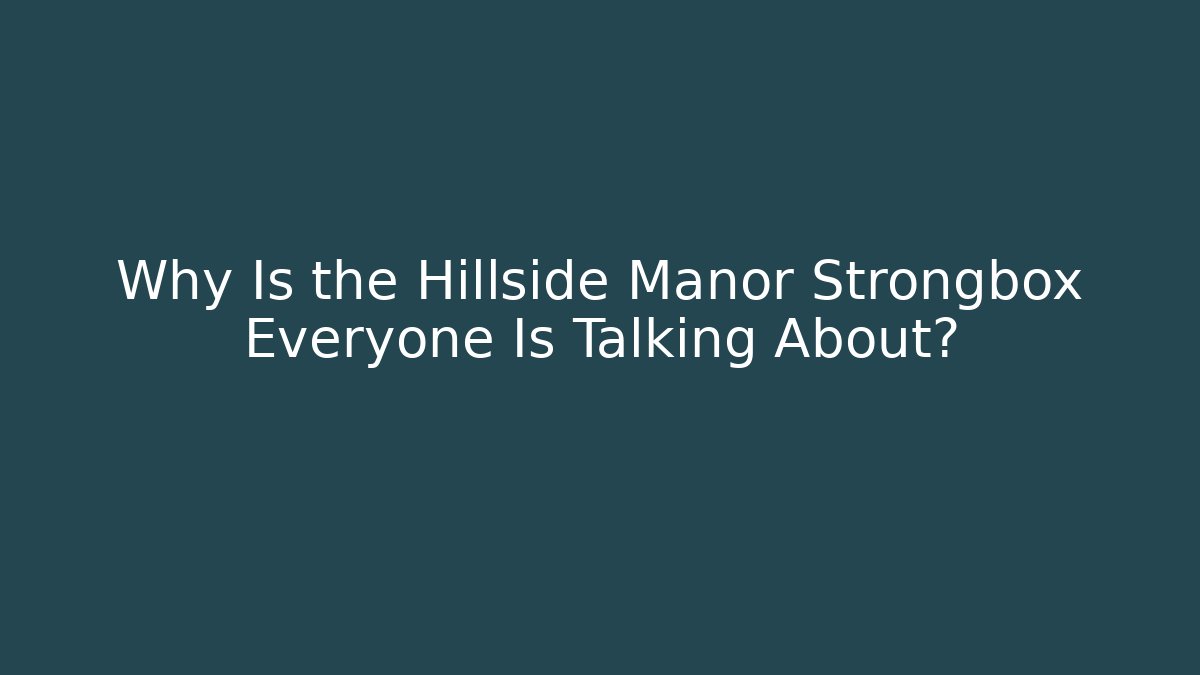 Why Is the Hillside Manor Strongbox Everyone Is Talking About?